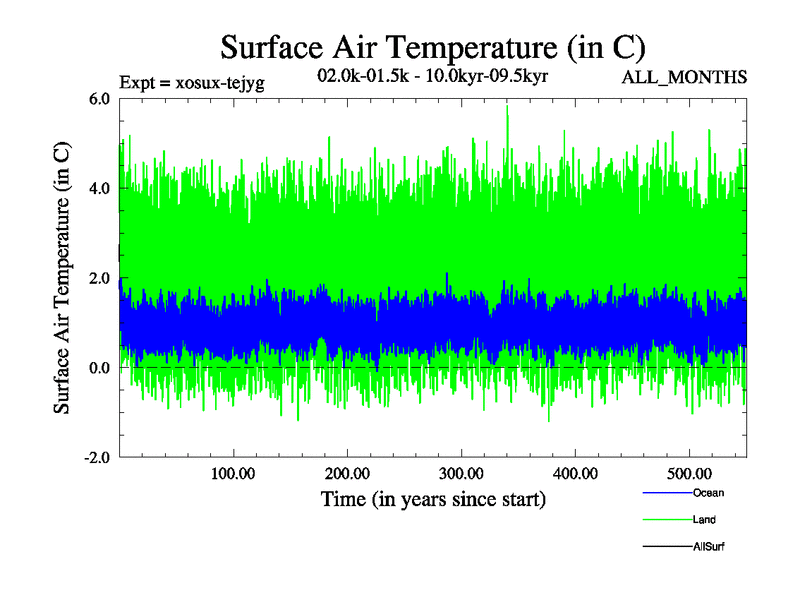 Surface Air Temperature (in C)

Expt = xosux-tejyg

02.0k-01.5k - 10.0kyr-09.5kyr

ALL_MONTHS

Surface Air Temperature (in C)

6.0
4.0
2.0
0.0
-2.0

100.00
200.00
300.00
400.00
500.00

Time (in years since start)

Ocean
Land
AllSurf